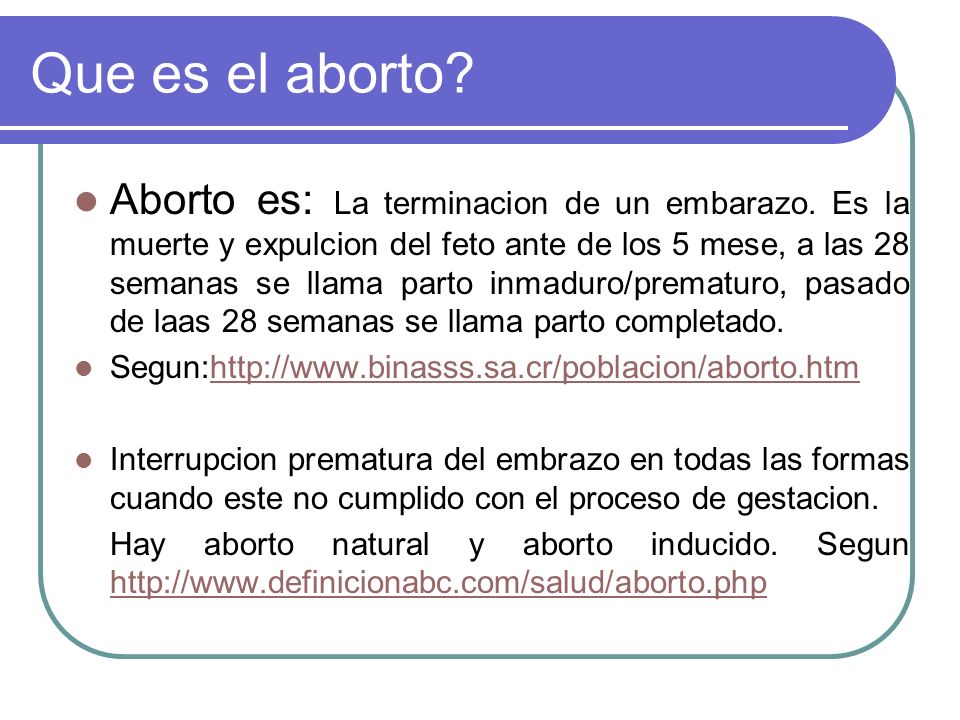 Que es el aborto?

Aborto es: La terminacion de un embarazo. Es la muerte y expulcion del feto ante de los 5 mese, a las 28 semanas se llama parto inmaduro/prematuro, pasado de laas 28 semanas se llama parto completado.

Segun:http://www.binasss.sa.cr/poblacion/aborto.htm

Interrupcion prematura del embrazo en todas las formas cuando este no cumplido con el proceso de gestacion.

Hay aborto natural y aborto inducido. Segun http://www.definicionabc.com/salud/aborto.php